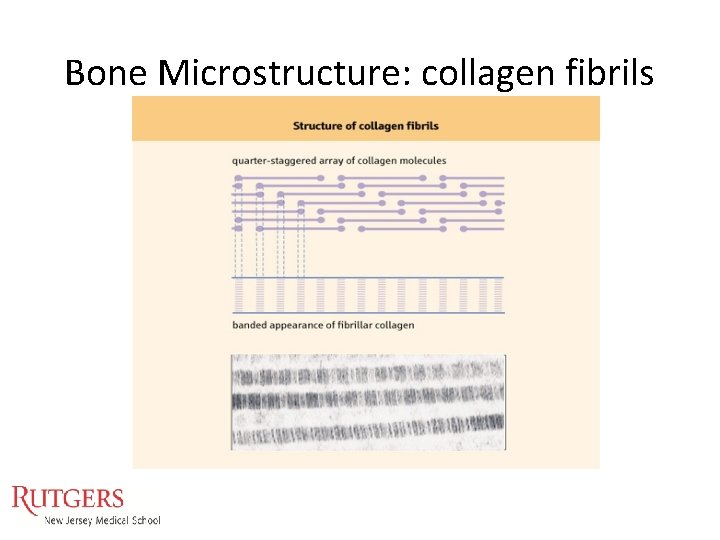 Bone Microstructure: collagen fibrils

Structure of collagen fibrils

quarter-staggered array of collagen molecules

banded appearance of fibrillar collagen

RUTGERS
New Jersey Medical School